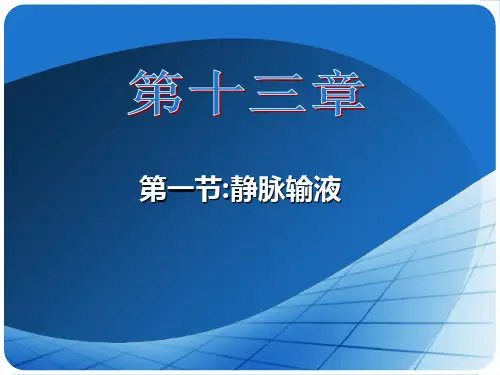 第十三章

第一节:静脉输液